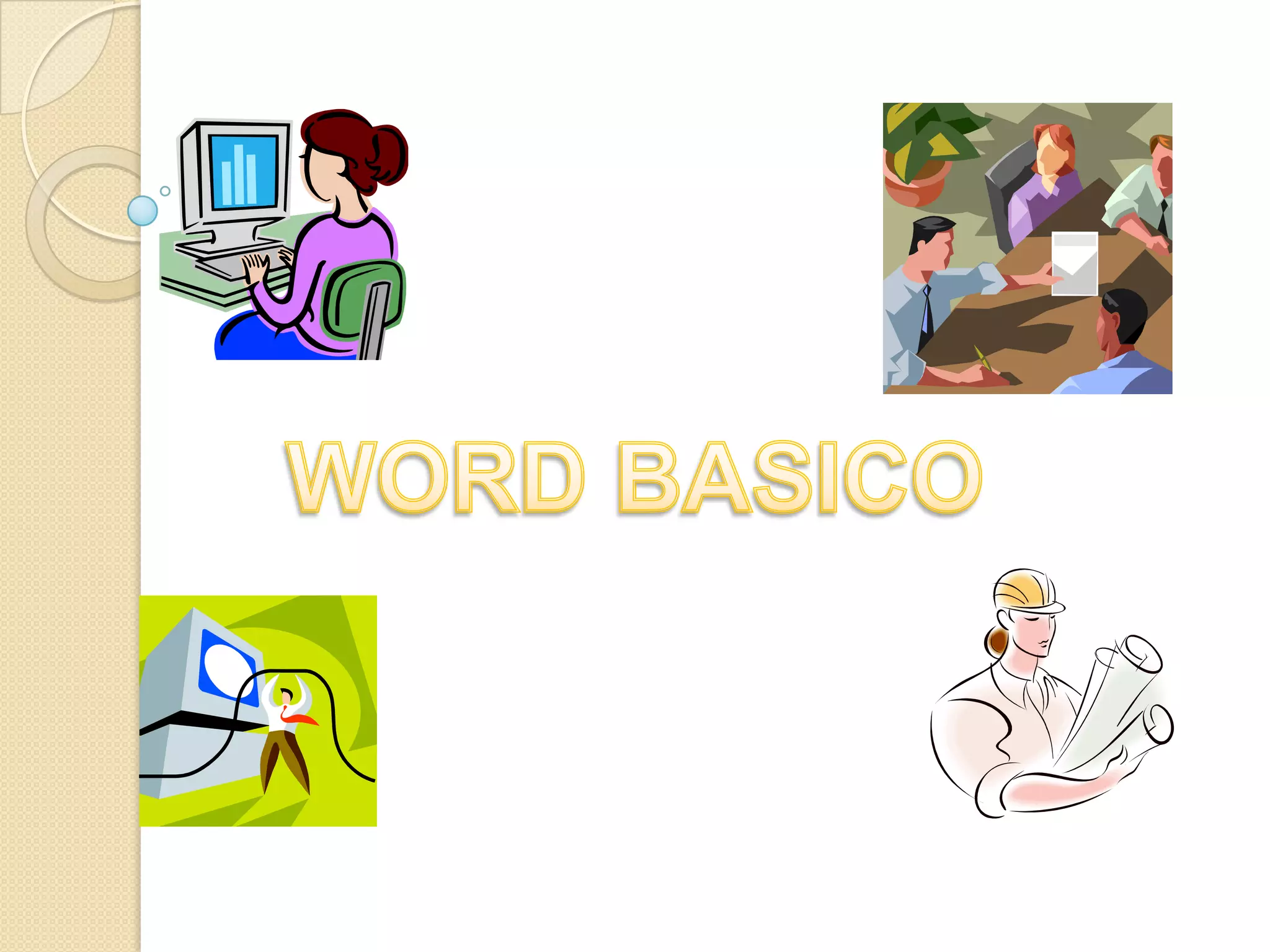 WORD BASICO